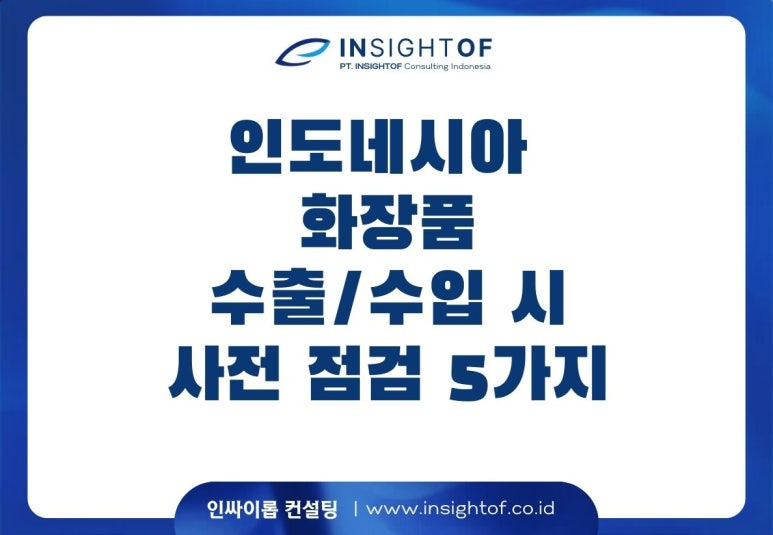 INSIGHTOF
PT. INSIGHTOF Consulting Indonesia

인도네시아
화장품
수출/수입 시
사전 점검 5가지

인싸이롭 컨설팅 | www.insightof.co.id